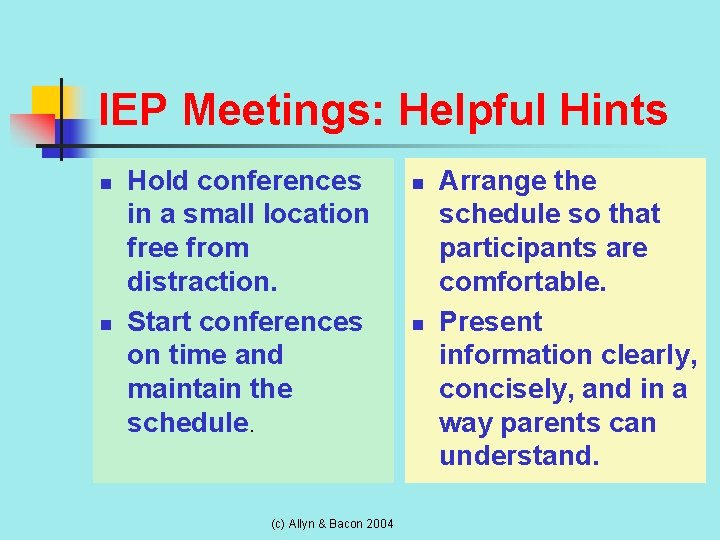 IEP Meetings: Helpful Hints

- Hold conferences in a small location free from distraction.
- Start conferences on time and maintain the schedule.

- Arrange the schedule so that participants are comfortable.
- Present information clearly, concisely, and in a way parents can understand.

(c) Allyn & Bacon 2004